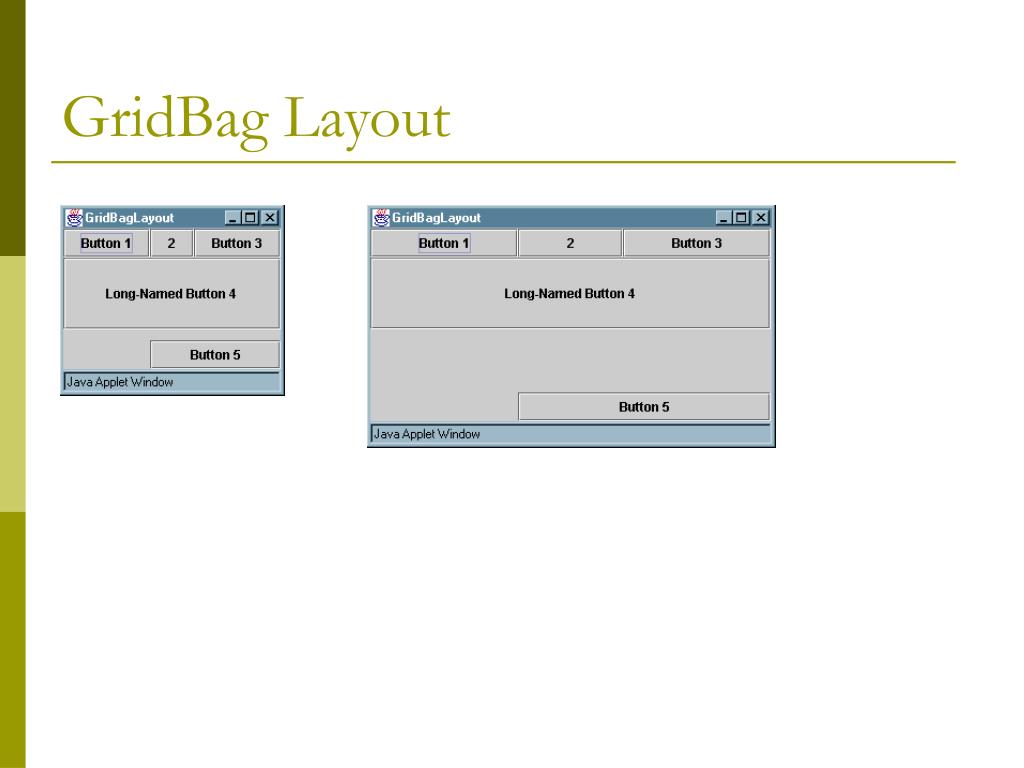 GridBag Layout

GridBagLayout

Button 1

2

Button 3

Long-Named Button 4

Button 5

Java Applet Window

GridBagLayout

Button 1

2

Button 3

Long-Named Button 4

Button 5

Java Applet Window